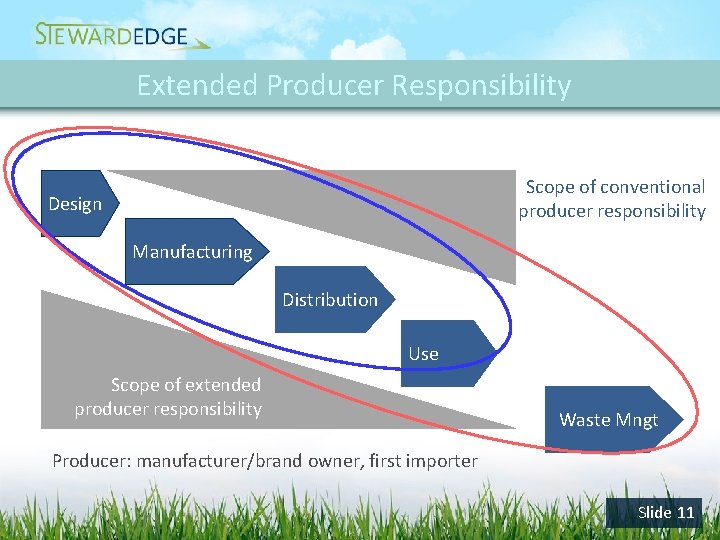 STEWARDEDGE

Extended Producer Responsibility

Design

Manufacturing

Distribution

Use

Waste Mngt

Scope of conventional producer responsibility

Scope of extended producer responsibility

Producer: manufacturer/brand owner, first importer

Slide 11